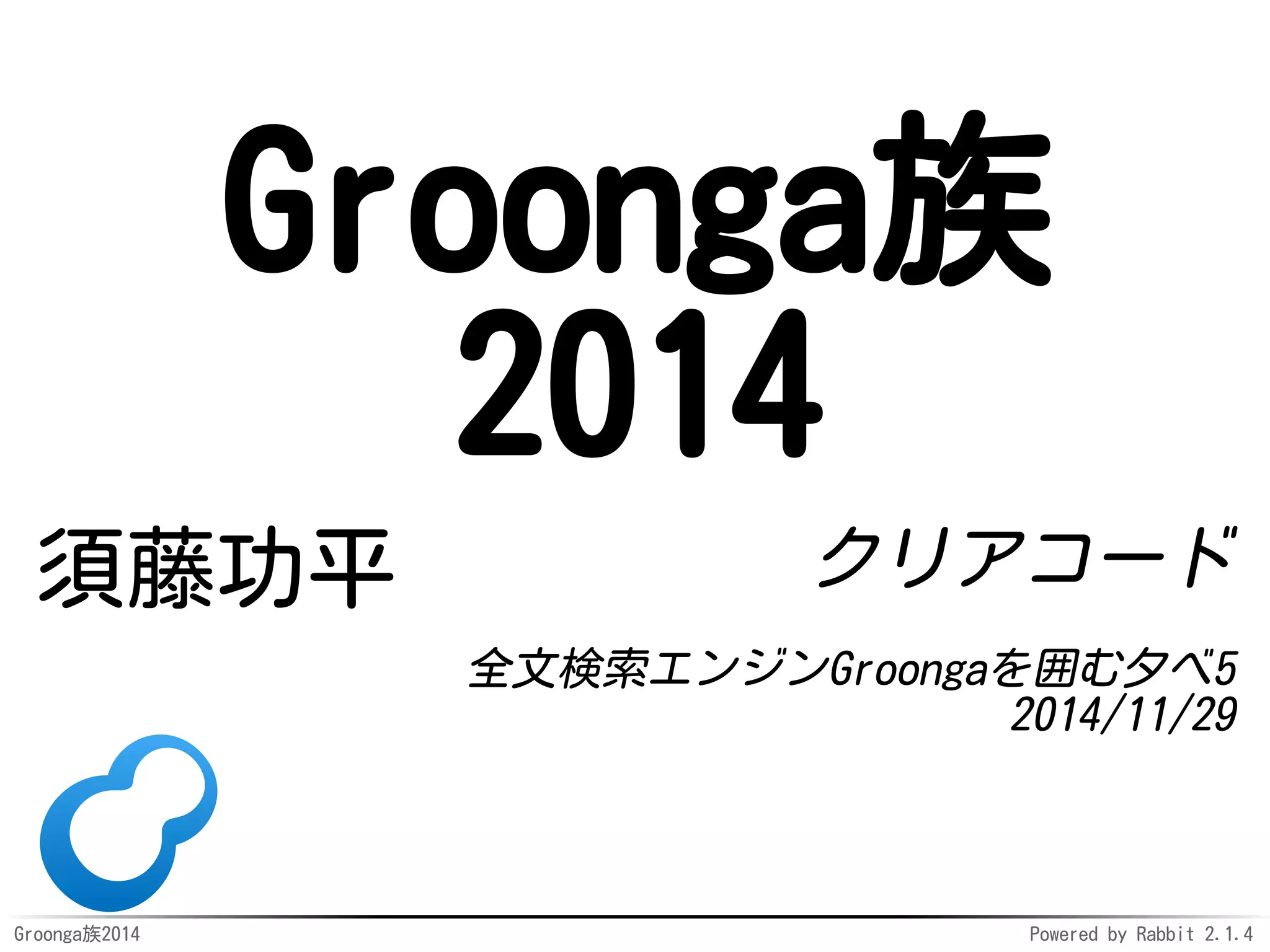 Groonga族
2014

須藤功平

クリアコード

全文検索エンジンGroongaを囲む夕べ5
2014/11/29

Groonga族2014

Powered by Rabbit 2.1.4